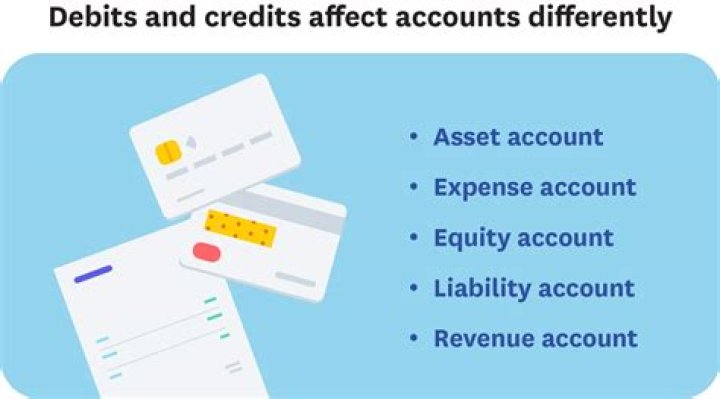 Debits and credits affect accounts differently

• Asset account
• Expense account
• Equity account
• Liability account
• Revenue account